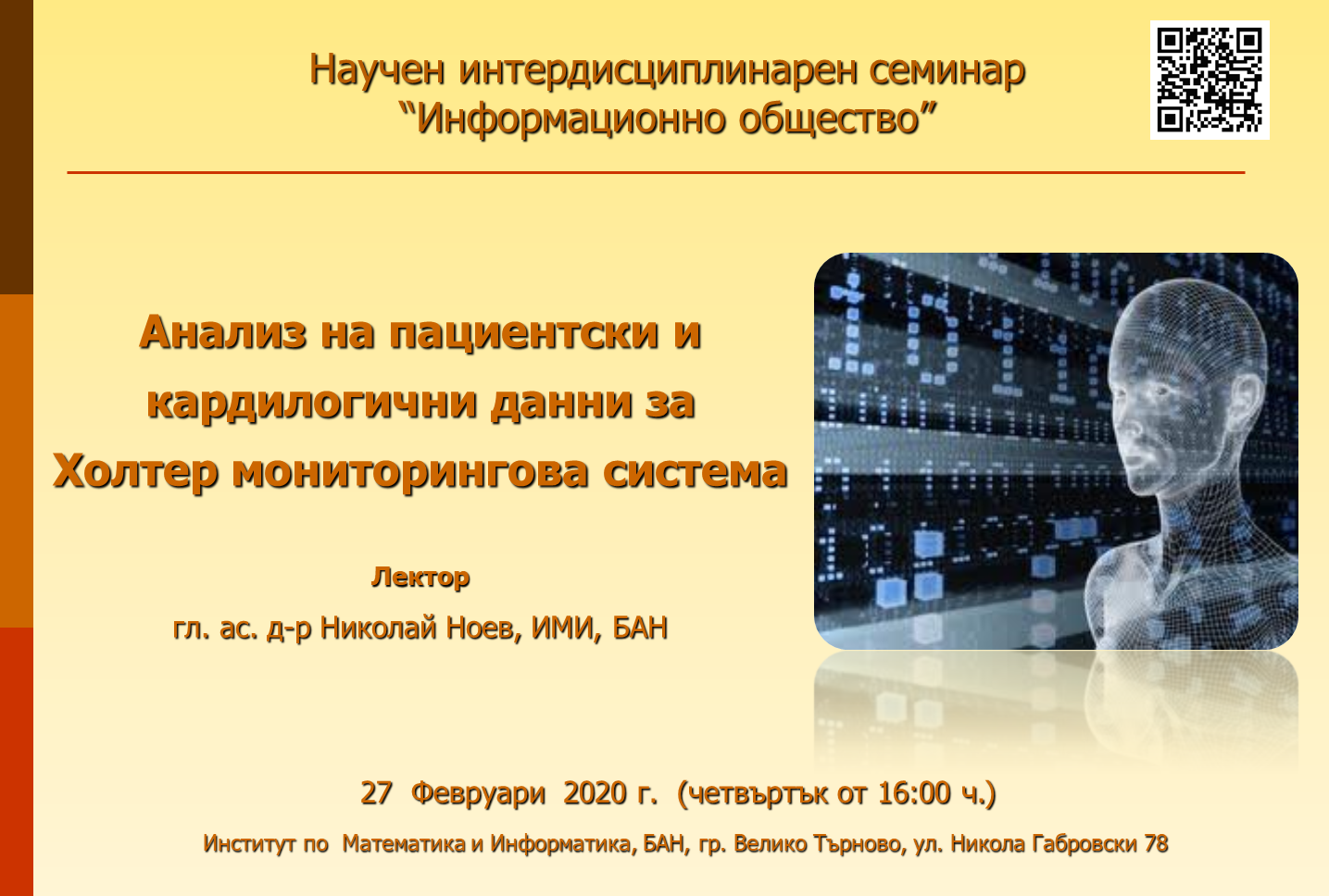 Научен интердисциплинарен семинар
“Информационно общество”

Анализ на пациентски и кардилогични данни за Холтер мониторингова система

Лектор

гл. ас. д-р Николай Ноев, ИМИ, БАН

27 Февруари 2020 г. (четвъртък от 16:00 ч.)

Институт по Математика и Информатика, БАН, гр. Велико Търново, ул. Никола Габровски 78